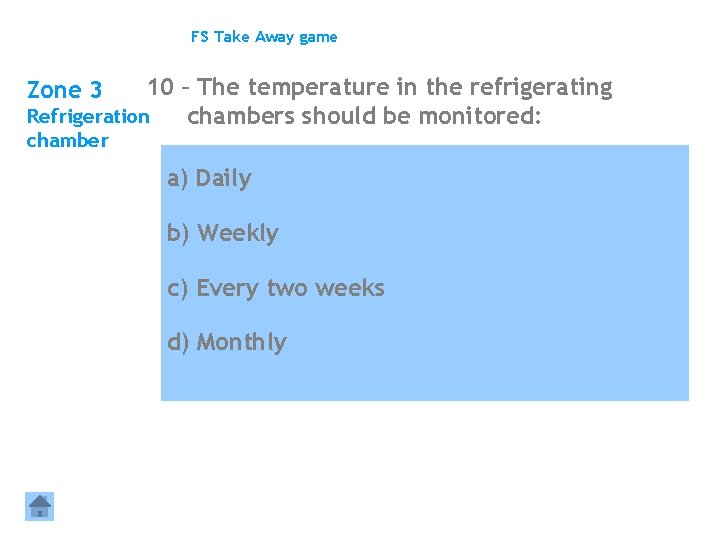 FS Take Away game

Zone 3
Refrigeration chamber

10 – The temperature in the refrigerating chambers should be monitored:

a) Daily

b) Weekly

c) Every two weeks

d) Monthly